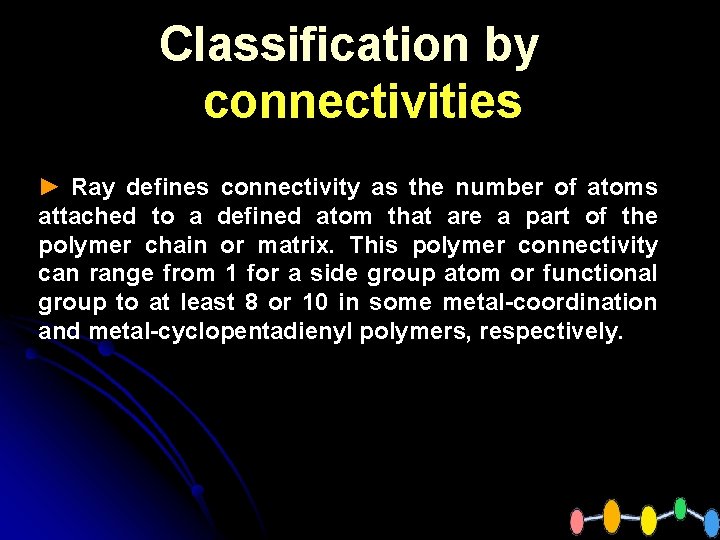 Classification by connectivities

► Ray defines connectivity as the number of atoms attached to a defined atom that are a part of the polymer chain or matrix. This polymer connectivity can range from 1 for a side group atom or functional group to at least 8 or 10 in some metal-coordination and metal-cyclopentadienyl polymers, respectively.